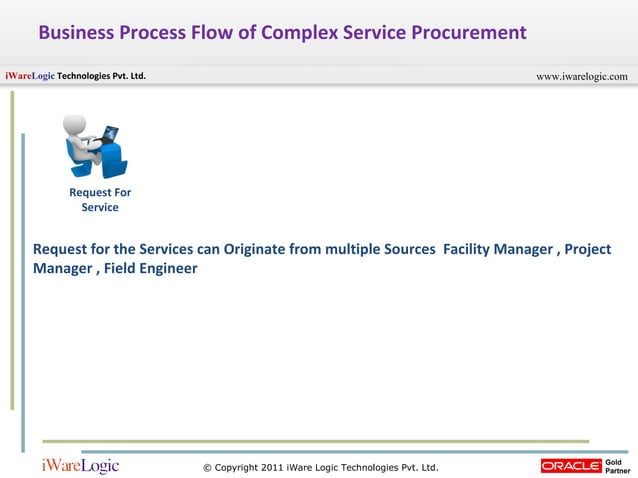 Business Process Flow of Complex Service Procurement

iWareLogic Technologies Pvt. Ltd.

www.iwarelogic.com

Request For Service

Request for the Services can Originate from multiple Sources Facility Manager , Project Manager , Field Engineer

iWareLogic

© Copyright 2011 iWare Logic Technologies Pvt. Ltd.

ORACLE Gold Partner